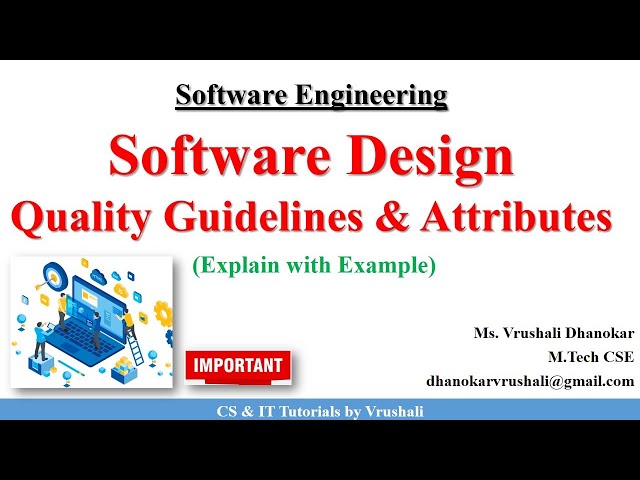 Software Engineering

Software Design

Quality Guidelines & Attributes

(Explain with Example)

IMPORTANT

Ms. Vrushali Dhanokar
M.Tech CSE
dhanokarvrushali@gmail.com

CS & IT Tutorials by Vrushali